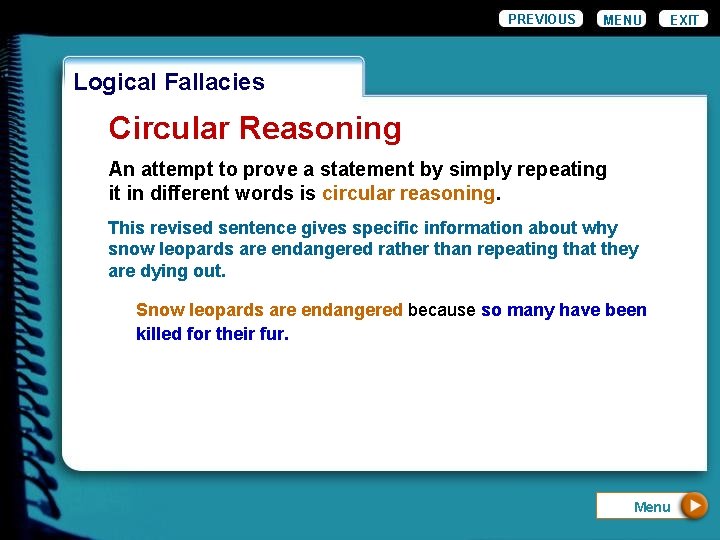 PREVIOUS MENU EXIT

Logical Fallacies

Circular Reasoning

An attempt to prove a statement by simply repeating it in different words is circular reasoning.

This revised sentence gives specific information about why snow leopards are endangered rather than repeating that they are dying out.

Snow leopards are endangered because so many have been killed for their fur.

Menu